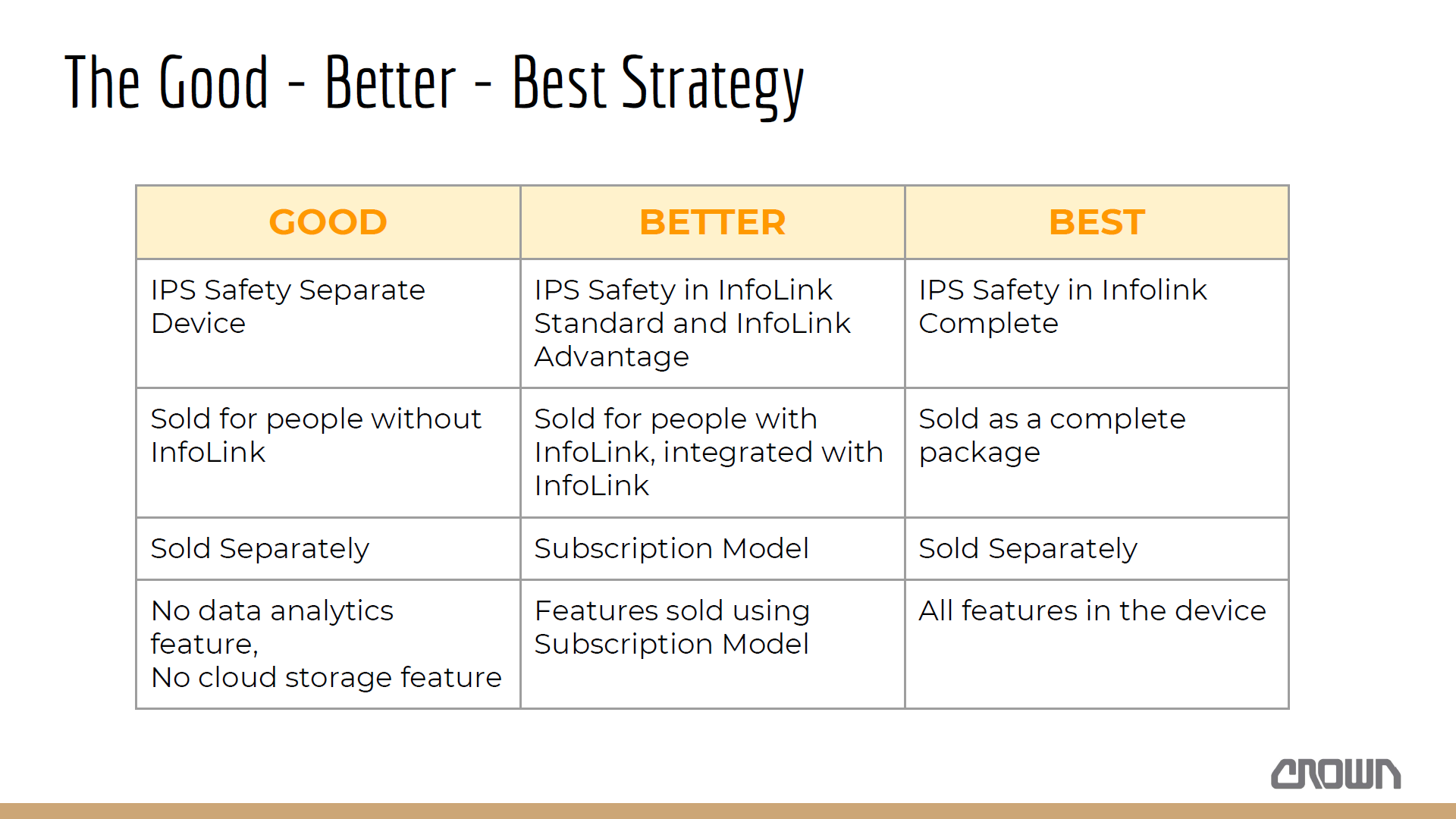 The Good - Better - Best Strategy

| GOOD | BETTER | BEST |
|---|---|---|
| IPS Safety Separate Device | IPS Safety in InfoLink Standard and InfoLink Advantage | IPS Safety in Infolink Complete |
| Sold for people without InfoLink | Sold for people with InfoLink, integrated with InfoLink | Sold as a complete package |
| Sold Separately | Subscription Model | Sold Separately |
| No data analytics feature, No cloud storage feature | Features sold using Subscription Model | All features in the device |

CROWN